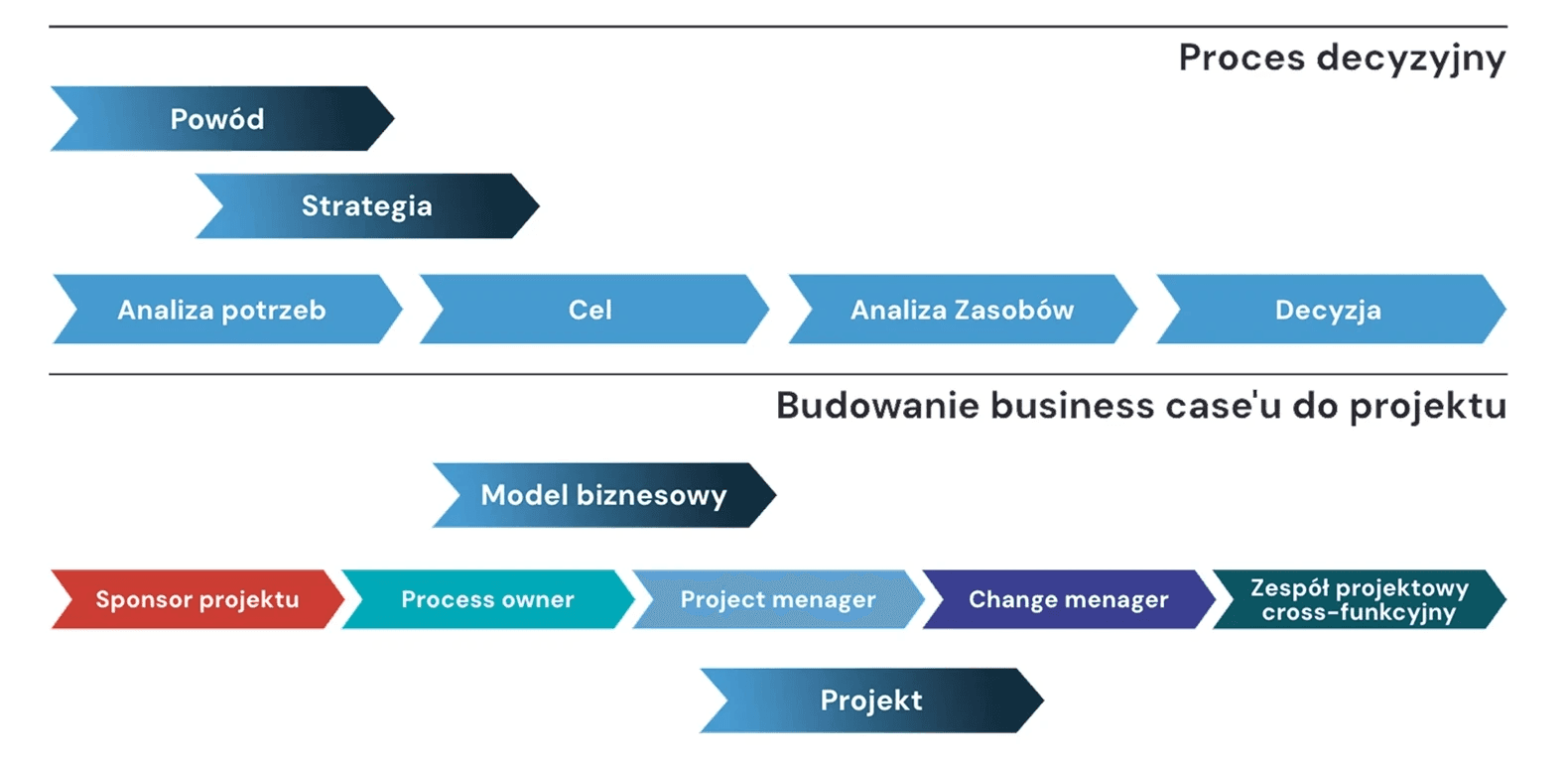 Proces decyzyjny

Powód

Strategia

Analiza potrzeb

Cel

Analiza Zasobów

Decyzja

Budowanie business case'u do projektu

Model biznesowy

Sponsor projektu

Process owner

Project menager

Change menager

Zespół projektowy cross-funkcyjny

Projekt